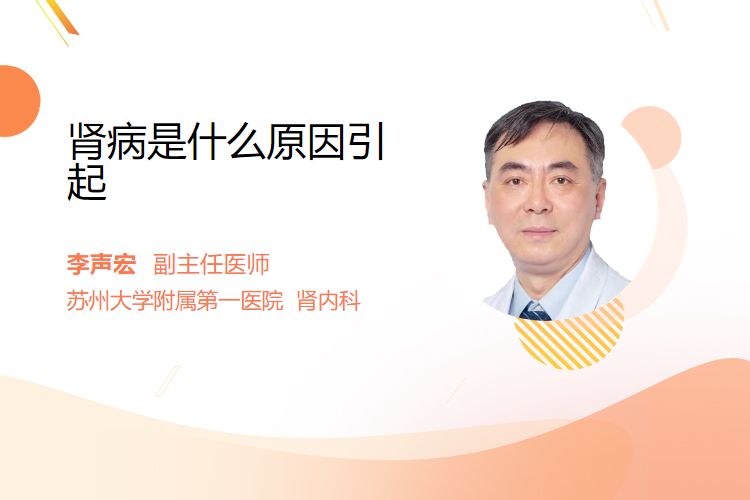 肾病是什么原因引起

李声宏 副主任医师
苏州大学附属第一医院 肾内科